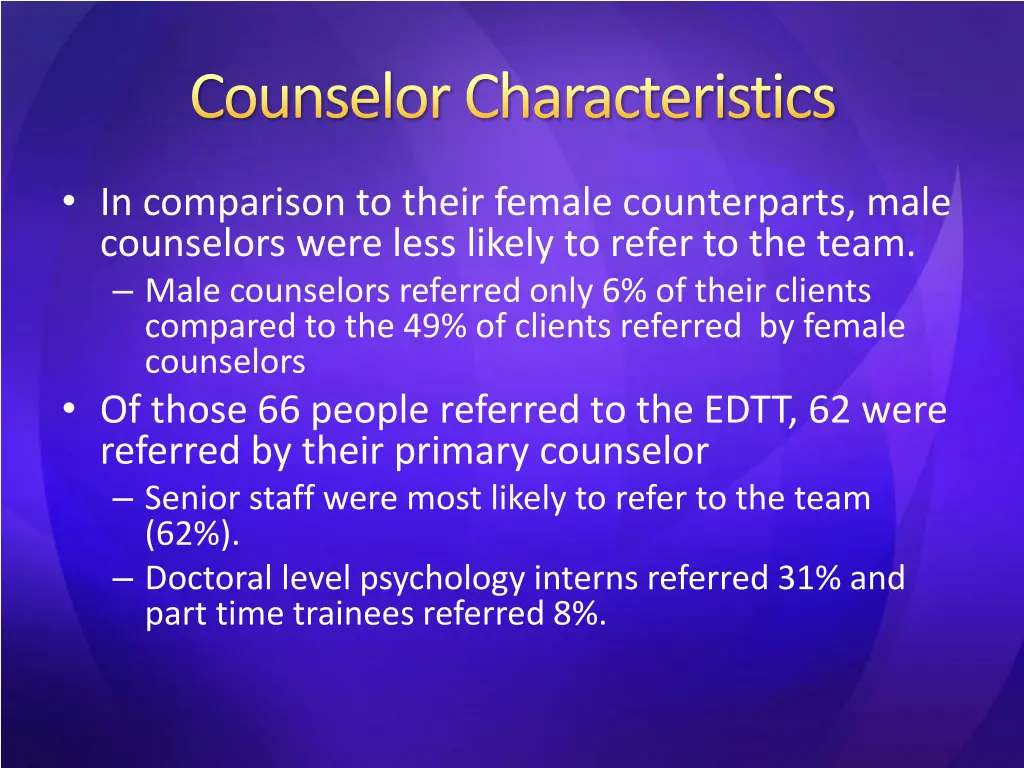 Counselor Characteristics

• In comparison to their female counterparts, male counselors were less likely to refer to the team.
– Male counselors referred only 6% of their clients compared to the 49% of clients referred by female counselors
• Of those 66 people referred to the EDTT, 62 were referred by their primary counselor
– Senior staff were most likely to refer to the team (62%).
– Doctoral level psychology interns referred 31% and part time trainees referred 8%.